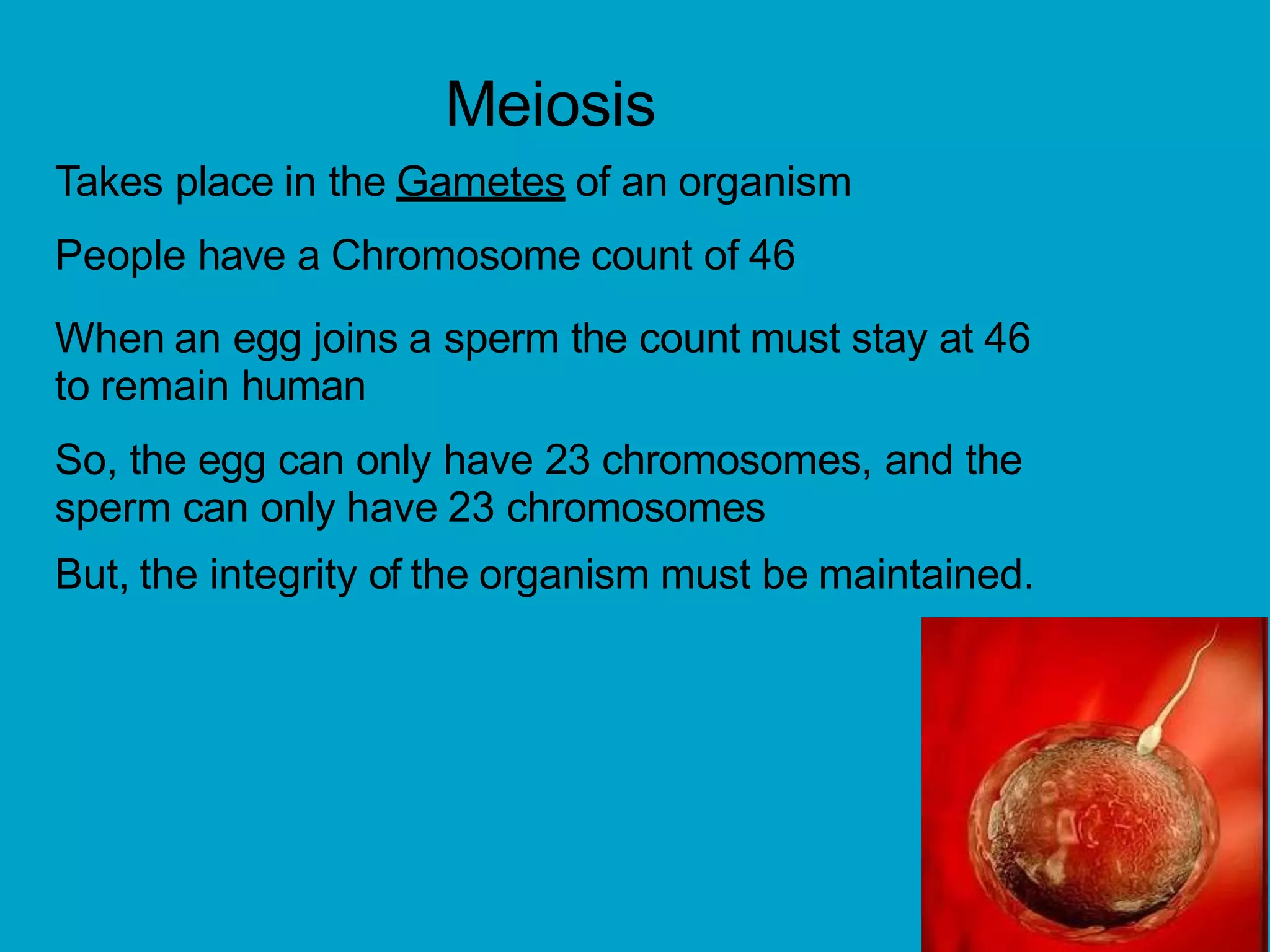 Meiosis

Takes place in the Gametes of an organism

People have a Chromosome count of 46

When an egg joins a sperm the count must stay at 46 to remain human

So, the egg can only have 23 chromosomes, and the sperm can only have 23 chromosomes

But, the integrity of the organism must be maintained.